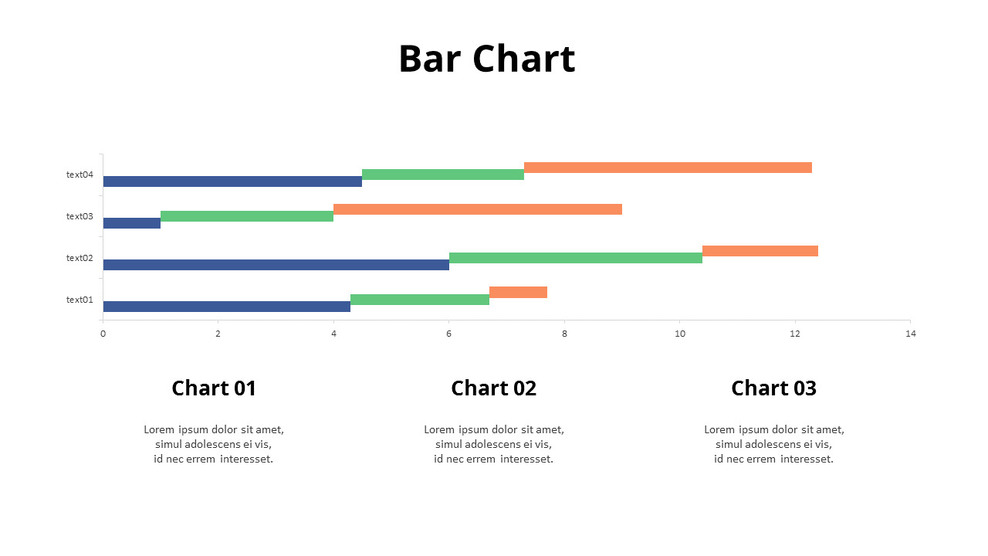 Bar Chart

text04
text03
text02
text01

0 2 4 6 8 10 12 14

Chart 01

Lorem ipsum dolor sit amet, simul adolescens ei vis, id nec errem interesset.

Chart 02

Lorem ipsum dolor sit amet, simul adolescens ei vis, id nec errem interesset.

Chart 03

Lorem ipsum dolor sit amet, simul adolescens ei vis, id nec errem interesset.